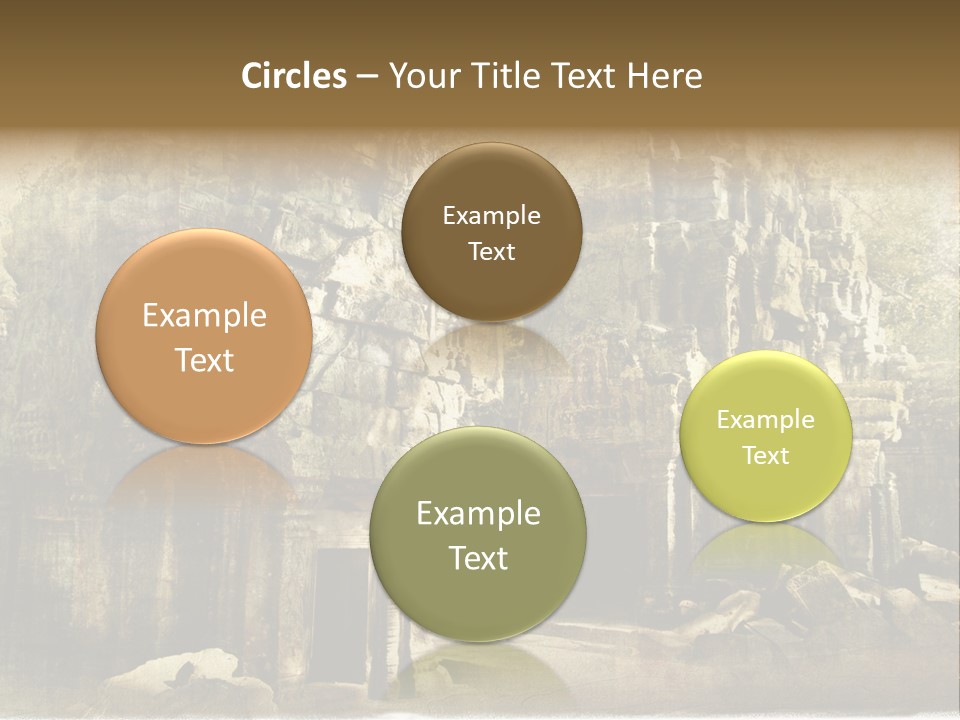 Circles – Your Title Text Here

Example Text

Example Text

Example Text

Example Text